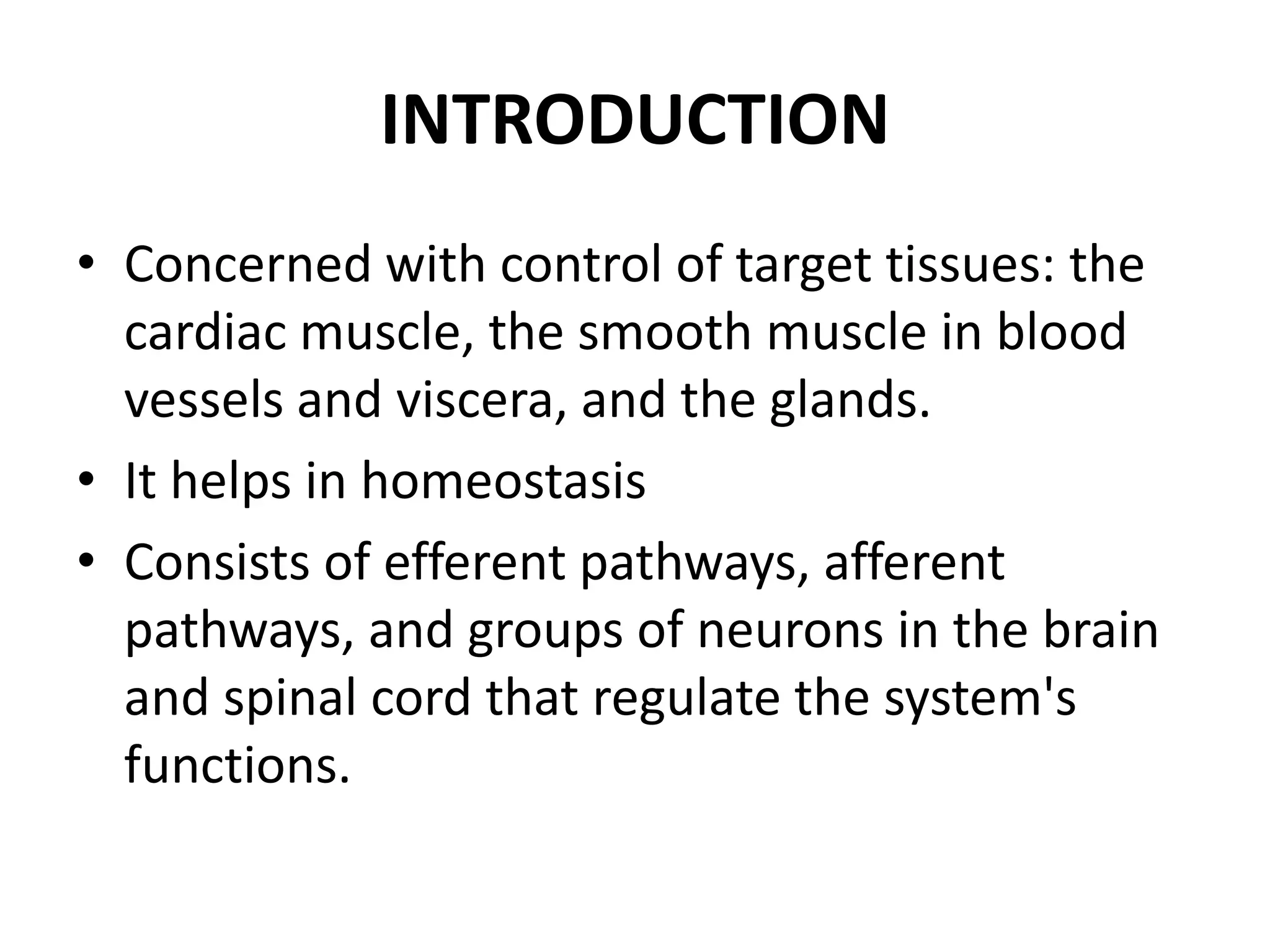 INTRODUCTION

• Concerned with control of target tissues: the cardiac muscle, the smooth muscle in blood vessels and viscera, and the glands.
• It helps in homeostasis
• Consists of efferent pathways, afferent pathways, and groups of neurons in the brain and spinal cord that regulate the system's functions.